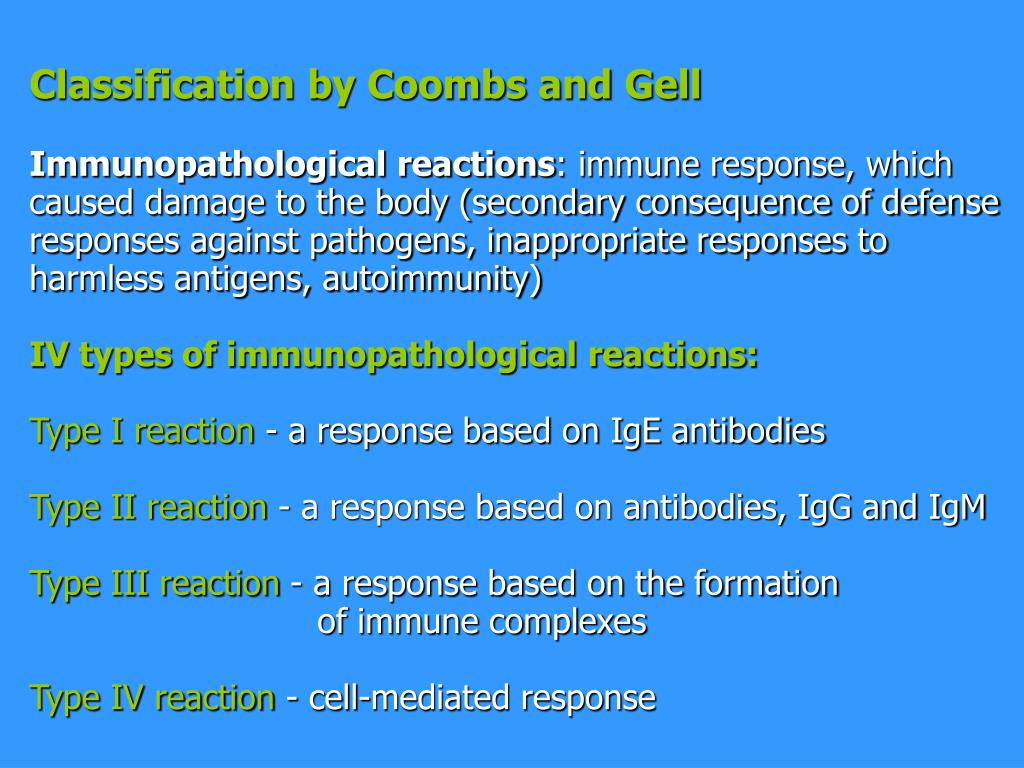 Classification by Coombs and Gell

Immunopathological reactions: immune response, which caused damage to the body (secondary consequence of defense responses against pathogens, inappropriate responses to harmless antigens, autoimmunity)

IV types of immunopathological reactions:

Type I reaction - a response based on IgE antibodies

Type II reaction - a response based on antibodies, IgG and IgM

Type III reaction - a response based on the formation of immune complexes

Type IV reaction - cell-mediated response